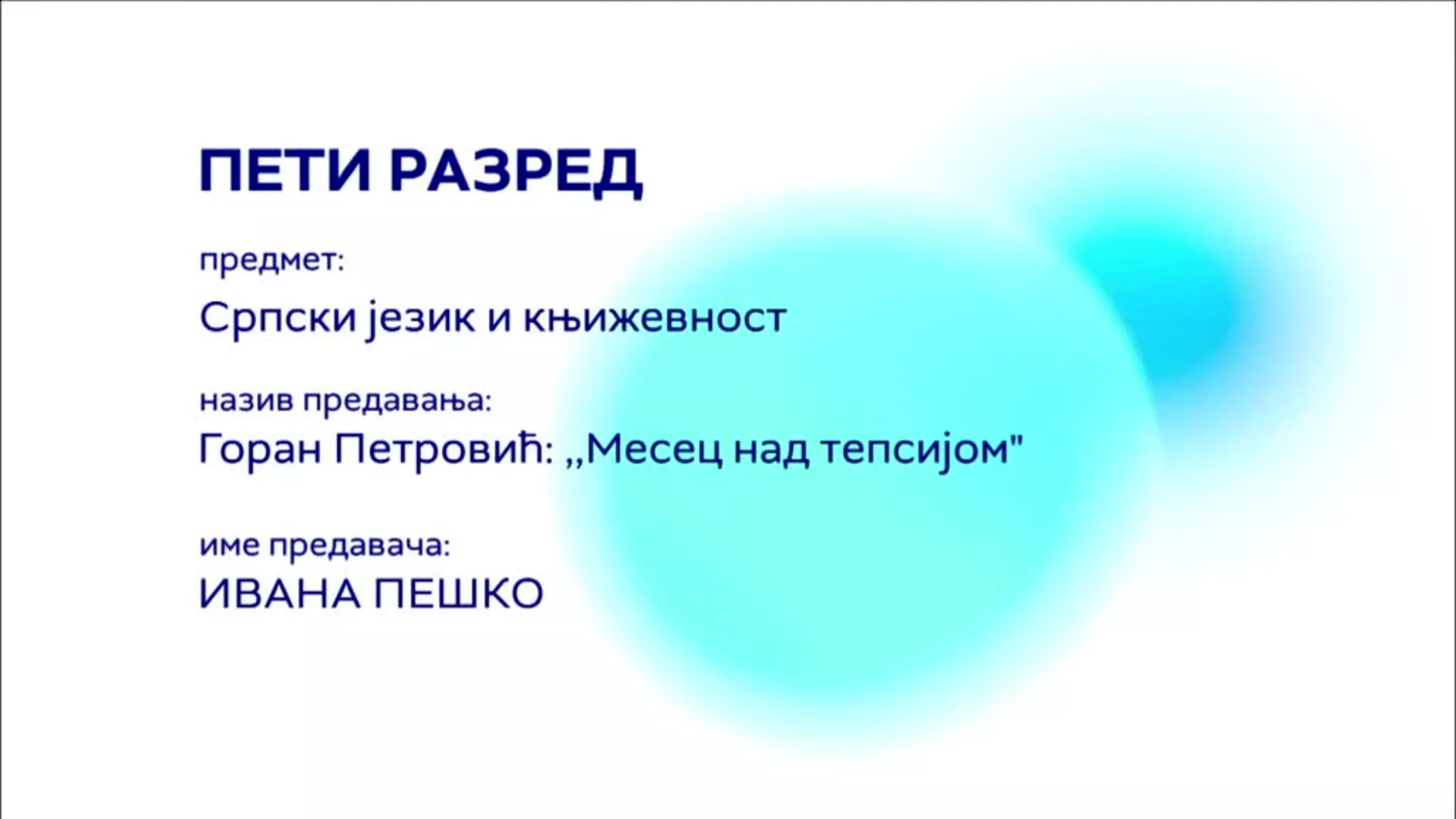 ПЕТИ РАЗРЕД

предмет:

Српски језик и књижевност

назив предавања:

Горан Петровић: ,,Месец над тепсијом"

име предавача:

ИВАНА ПЕШКО